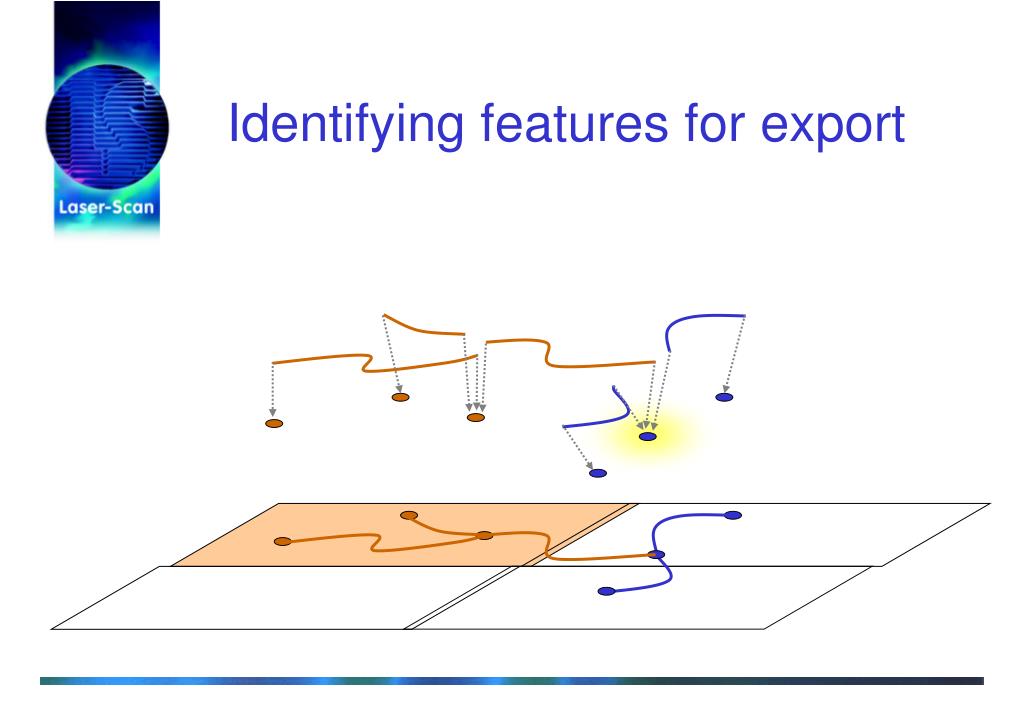 Laser-Scan

Identifying features for export